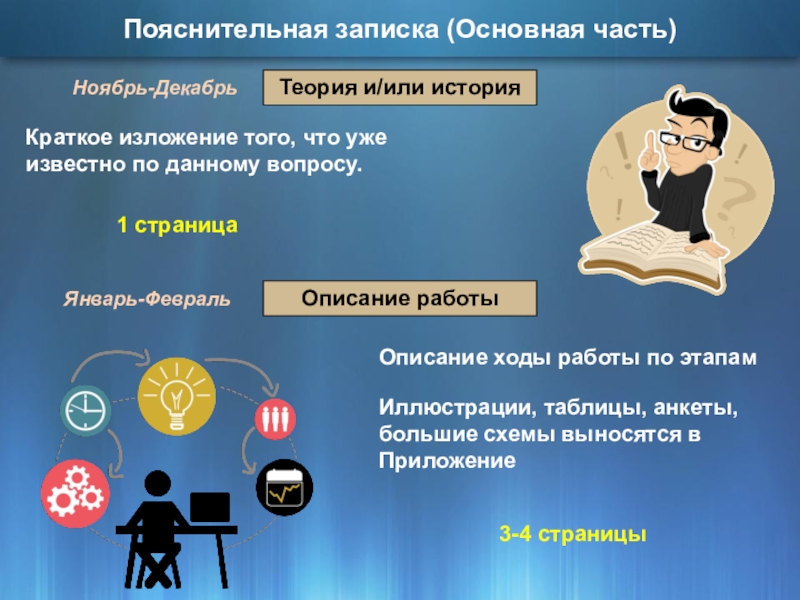 Пояснительная записка (Основная часть)

Ноябрь-Декабрь

Теория и/или история

Краткое изложение того, что уже известно по данному вопросу.

1 страница

Январь-Февраль

Описание работы

Описание ходы работы по этапам

Иллюстрации, таблицы, анкеты, большие схемы выносятся в Приложение

3-4 страницы